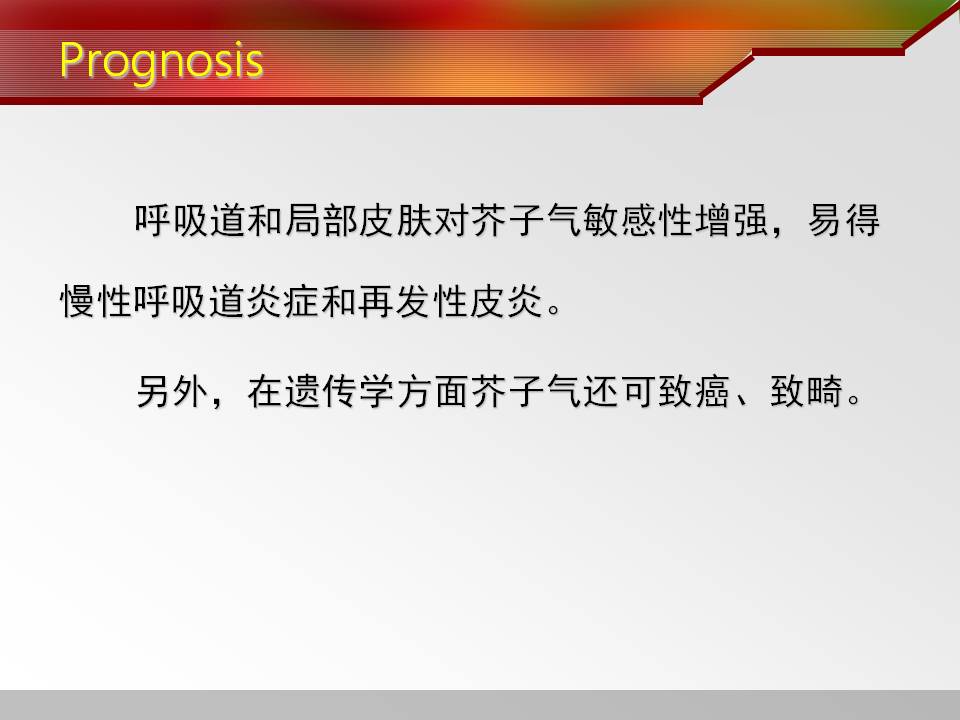 Prognosis

呼吸道和局部皮肤对芥子气敏感性增强，易得慢性呼吸道炎症和再发性皮炎。

另外，在遗传学方面芥子气还可致癌、致畸。